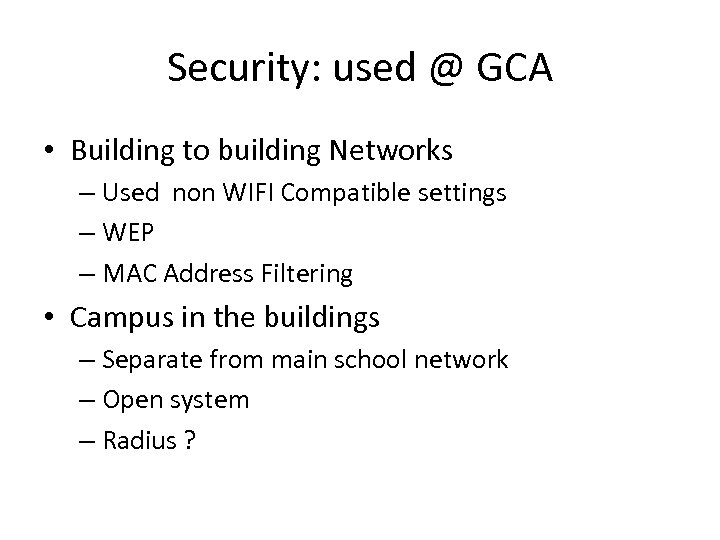 Security: used @ GCA

• Building to building Networks
– Used non WIFI Compatible settings
– WEP
– MAC Address Filtering

• Campus in the buildings
– Separate from main school network
– Open system
– Radius ?